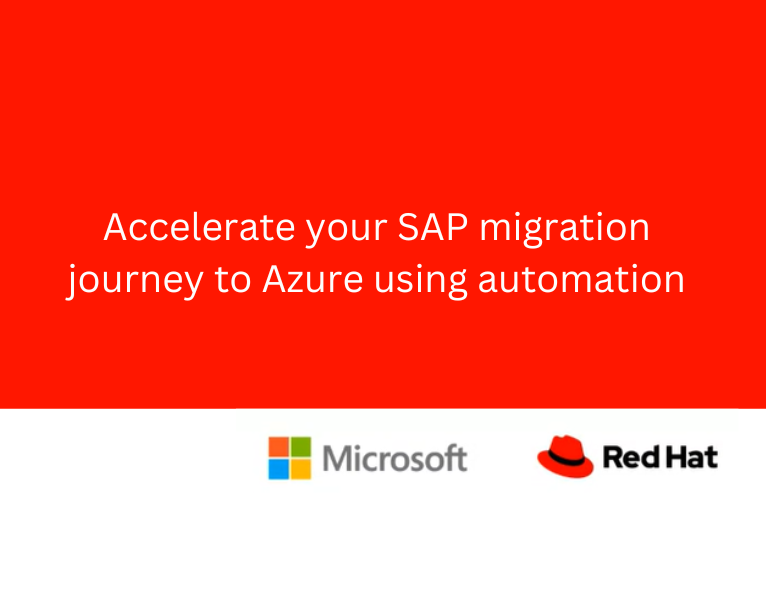 Accelerate your SAP migration journey to Azure using automation

Microsoft

Red Hat